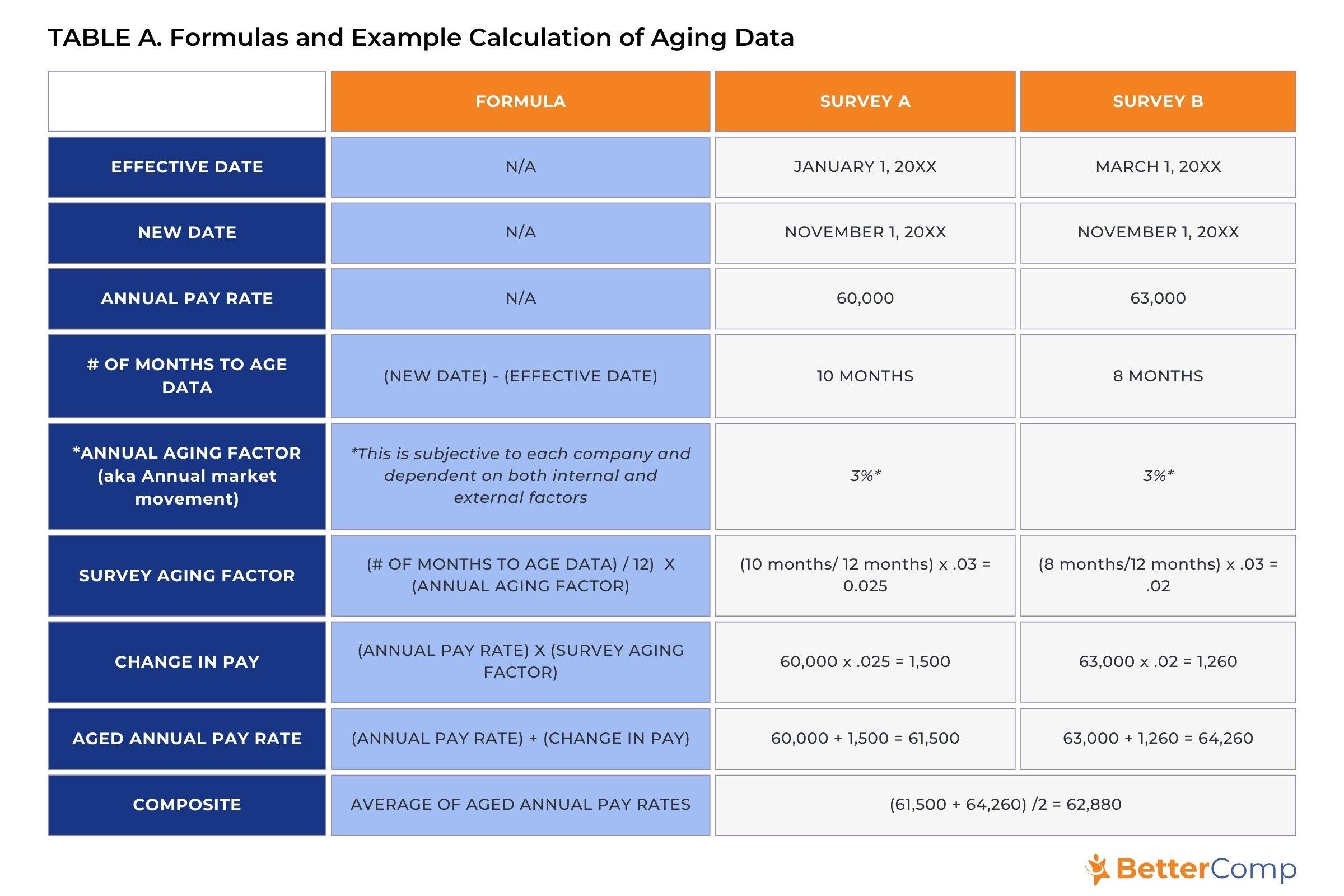 TABLE A. Formulas and Example Calculation of Aging Data

| | FORMULA | SURVEY A | SURVEY B |
|---|---|---|---|
| EFFECTIVE DATE | N/A | JANUARY 1, 20XX | MARCH 1, 20XX |
| NEW DATE | N/A | NOVEMBER 1, 20XX | NOVEMBER 1, 20XX |
| ANNUAL PAY RATE | N/A | 60,000 | 63,000 |
| # OF MONTHS TO AGE DATA | (NEW DATE) - (EFFECTIVE DATE) | 10 MONTHS | 8 MONTHS |
| *ANNUAL AGING FACTOR (aka Annual market movement) | *This is subjective to each company and dependent on both internal and external factors | 3%* | 3%* |
| SURVEY AGING FACTOR | (# OF MONTHS TO AGE DATA) / 12) X (ANNUAL AGING FACTOR) | (10 months/ 12 months) x .03 = 0.025 | (8 months/12 months) x .03 = .02 |
| CHANGE IN PAY | (ANNUAL PAY RATE) X (SURVEY AGING FACTOR) | 60,000 x .025 = 1,500 | 63,000 x .02 = 1,260 |
| AGED ANNUAL PAY RATE | (ANNUAL PAY RATE) + (CHANGE IN PAY) | 60,000 + 1,500 = 61,500 | 63,000 + 1,260 = 64,260 |
| COMPOSITE | AVERAGE OF AGED ANNUAL PAY RATES | (61,500 + 64,260) /2 = 62,880 | |

BetterComp